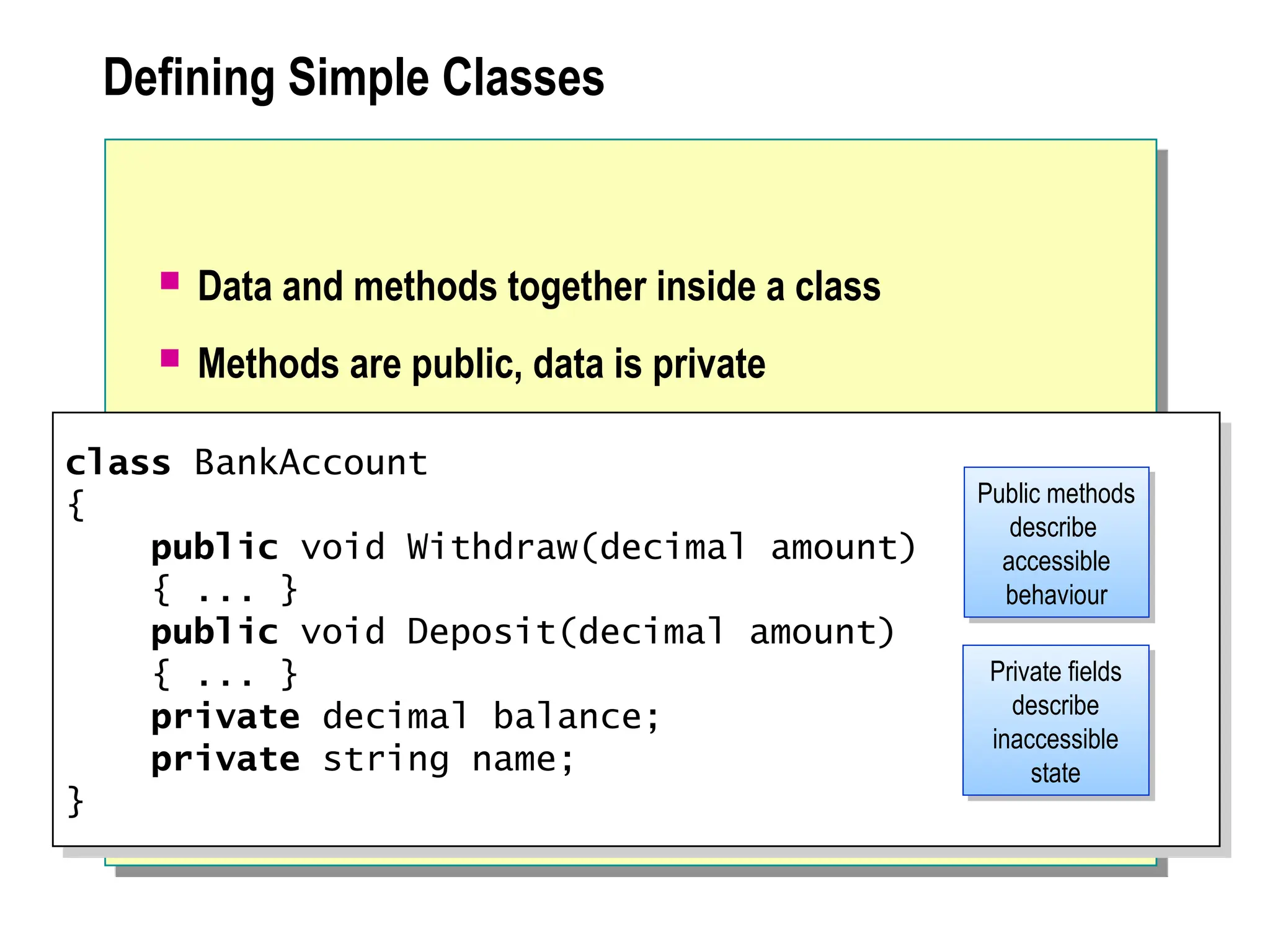 Defining Simple Classes

Data and methods together inside a class

Methods are public, data is private

class BankAccount
{
    public void Withdraw(decimal amount)
    { ... }
    public void Deposit(decimal amount)
    { ... }
    private decimal balance;
    private string name;
}

Public methods describe accessible behaviour

Private fields describe inaccessible state